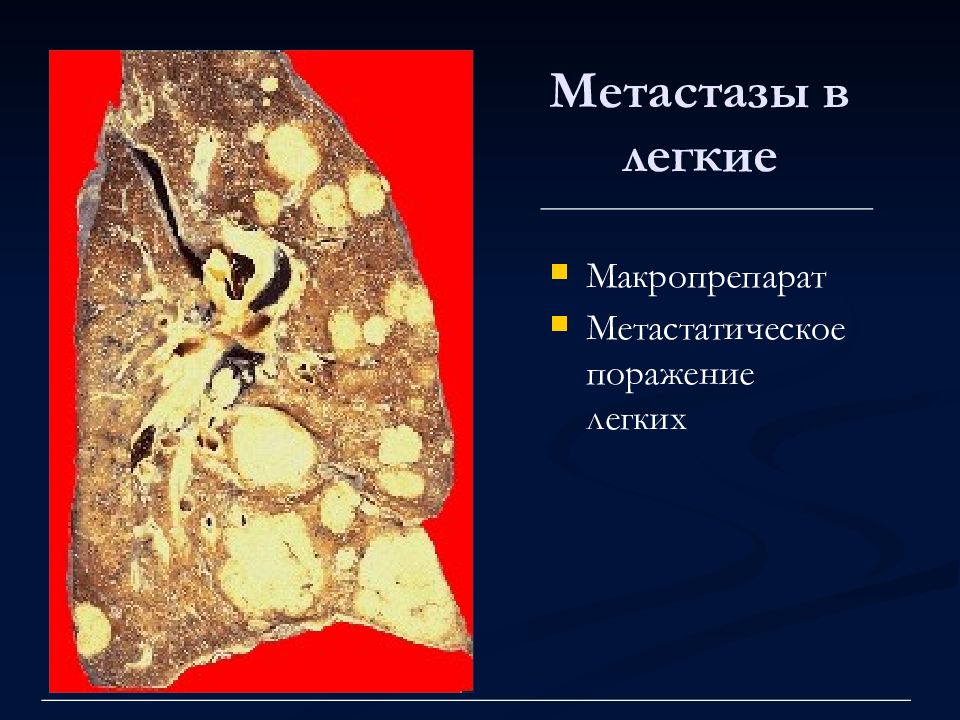 Метастазы в легкие

Макропрепарат

Метастатическое поражение легких